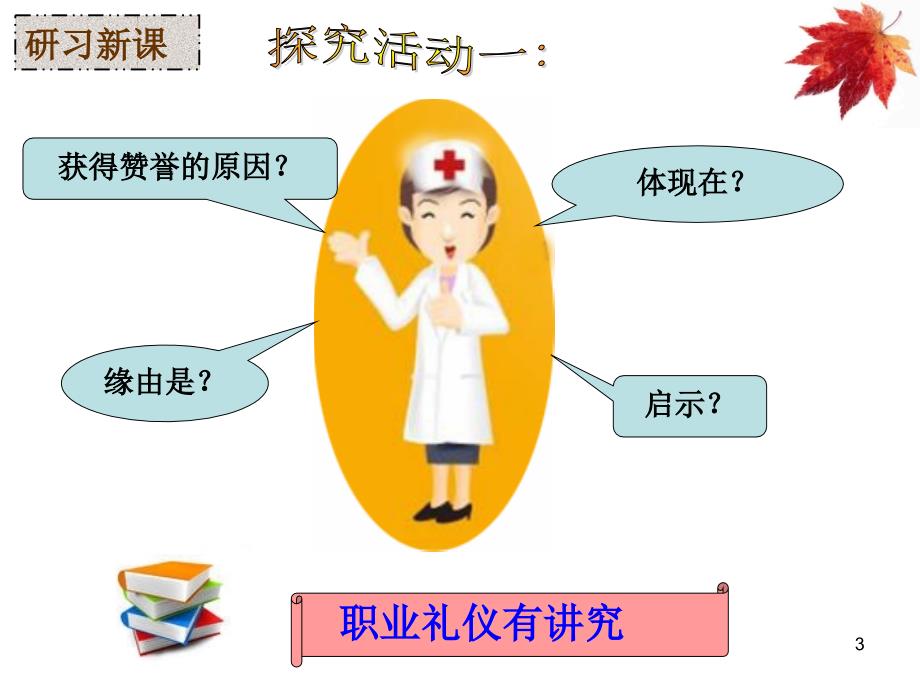 研习新课

探究活动一：

获得赞誉的原因？

体现在？

缘由是？

启示？

职业礼仪有讲究

3